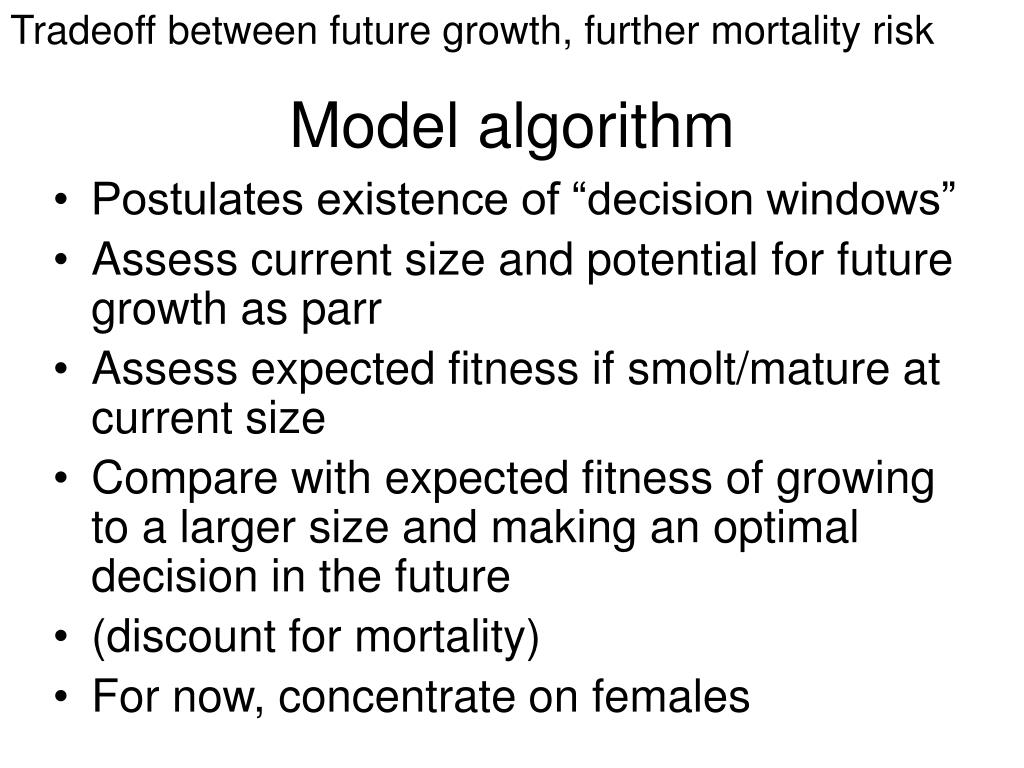 Tradeoff between future growth, further mortality risk

Model algorithm

• Postulates existence of “decision windows”
• Assess current size and potential for future growth as parr
• Assess expected fitness if smolt/mature at current size
• Compare with expected fitness of growing to a larger size and making an optimal decision in the future
• (discount for mortality)
• For now, concentrate on females